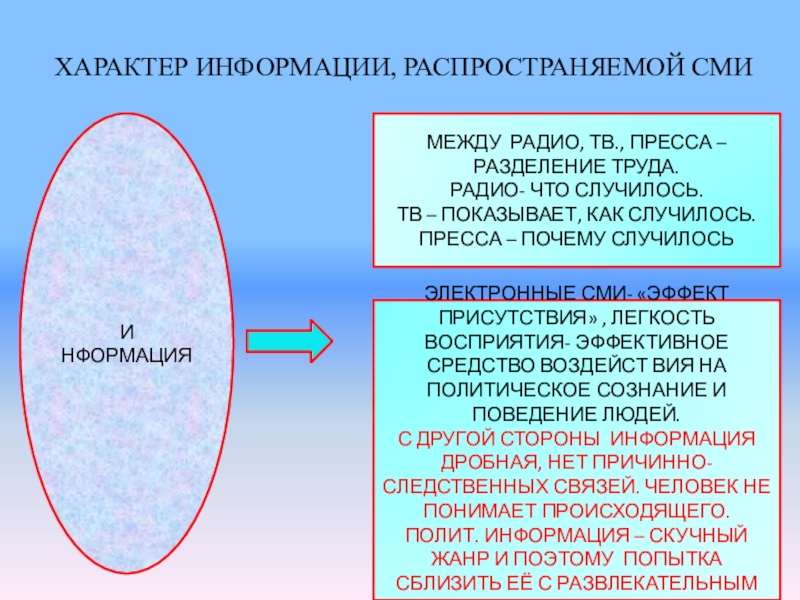 ХАРАКТЕР ИНФОРМАЦИИ, РАСПРОСТРАНЯЕМОЙ СМИ

И
НФОРМАЦИЯ

МЕЖДУ РАДИО, ТВ., ПРЕССА – РАЗДЕЛЕНИЕ ТРУДА.
РАДИО- ЧТО СЛУЧИЛОСЬ.
ТВ – ПОКАЗЫВАЕТ, КАК СЛУЧИЛОСЬ.
ПРЕССА – ПОЧЕМУ СЛУЧИЛОСЬ

ЭЛЕКТРОННЫЕ СМИ- «ЭФФЕКТ ПРИСУТСТВИЯ» , ЛЕГКОСТЬ ВОСПРИЯТИЯ- ЭФФЕКТИВНОЕ СРЕДСТВО ВОЗДЕЙСТ ВИЯ НА ПОЛИТИЧЕСКОЕ СОЗНАНИЕ И ПОВЕДЕНИЕ ЛЮДЕЙ.
С ДРУГОЙ СТОРОНЫ ИНФОРМАЦИЯ ДРОБНАЯ, НЕТ ПРИЧИННО-СЛЕДСТВЕННЫХ СВЯЗЕЙ. ЧЕЛОВЕК НЕ ПОНИМАЕТ ПРОИСХОДЯЩЕГО.
ПОЛИТ. ИНФОРМАЦИЯ – СКУЧНЫЙ ЖАНР И ПОЭТОМУ ПОПЫТКА СБЛИЗИТЬ ЕЁ С РАЗВЛЕКАТЕЛЬНЫМ